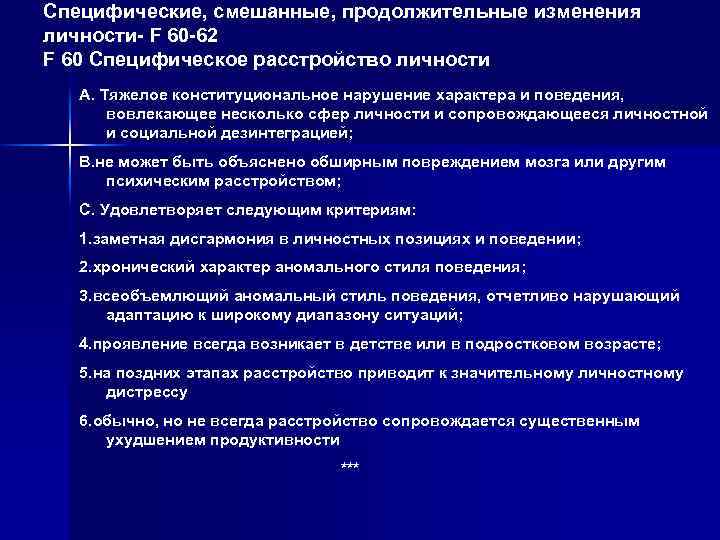 Специфические, смешанные, продолжительные изменения личности- F 60-62
F 60 Специфическое расстройство личности

А. Тяжелое конституциональное нарушение характера и поведения, вовлекающее несколько сфер личности и сопровождающееся личностной и социальной дезинтеграцией;

В.не может быть объяснено обширным повреждением мозга или другим психическим расстройством;

С. Удовлетворяет следующим критериям:

1.заметная дисгармония в личностных позициях и поведении;

2.хронический характер аномального стиля поведения;

3.всеобъемлющий аномальный стиль поведения, отчетливо нарушающий адаптацию к широкому диапазону ситуаций;

4.проявление всегда возникает в детстве или в подростковом возрасте;

5.на поздних этапах расстройство приводит к значительному личностному дистрессу

6.обычно, но не всегда расстройство сопровождается существенным ухудшением продуктивности

***